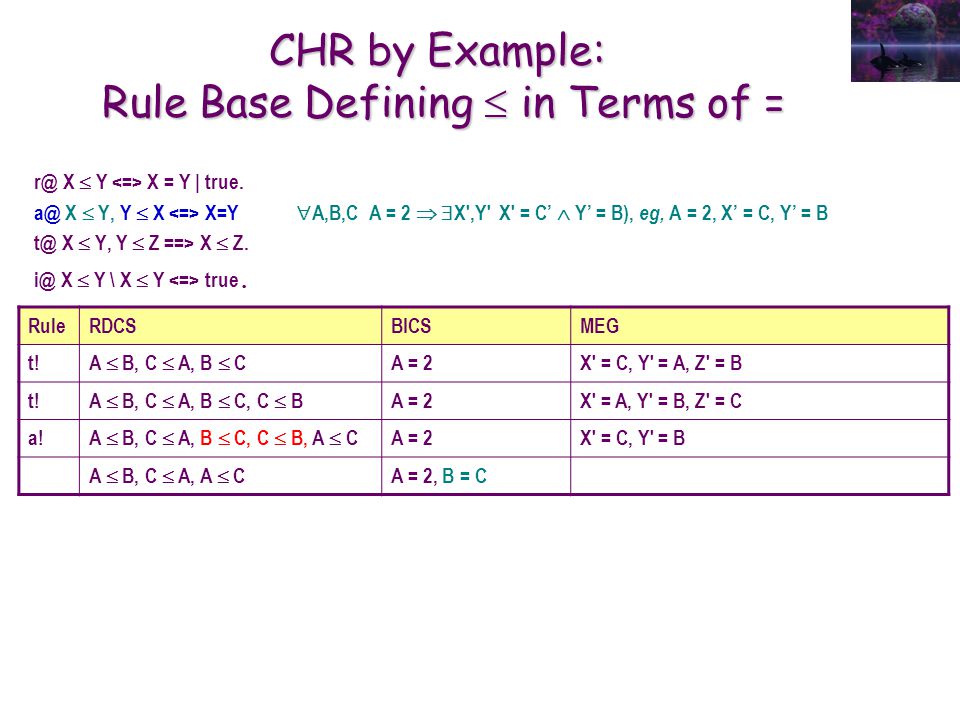 CHR by Example:
Rule Base Defining $\leq$ in Terms of =

r@ X $\leq$ Y <=> X = Y | true.
a@ X $\leq$ Y, Y $\leq$ X <=> X=Y $\forall$A,B,C A = 2 $\Rightarrow$ $\exists$X',Y' X' = C' $\wedge$ Y' = B), eg, A = 2, X' = C, Y' = B
t@ X $\leq$ Y, Y $\leq$ Z ==> X $\leq$ Z.
i@ X $\leq$ Y \ X $\leq$ Y <=> true.

| Rule | RDCS | BICS | MEG |
|---|---|---|---|
| t! | A $\leq$ B, C $\leq$ A, B $\leq$ C | A = 2 | X' = C, Y' = A, Z' = B |
| t! | A $\leq$ B, C $\leq$ A, B $\leq$ C, C $\leq$ B | A = 2 | X' = A, Y' = B, Z' = C |
| a! | A $\leq$ B, C $\leq$ A, B $\leq$ C, C $\leq$ B, A $\leq$ C | A = 2 | X' = C, Y' = B |
| | A $\leq$ B, C $\leq$ A, A $\leq$ C | A = 2, B = C | |